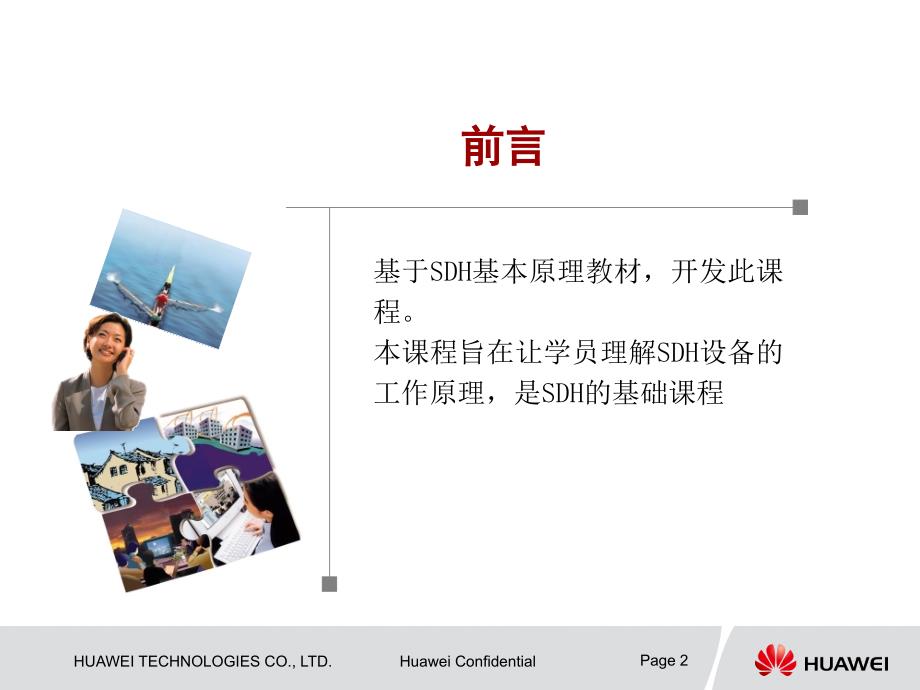 前言

基于SDH基本原理教材，开发此课程。
本课程旨在让学员理解SDH设备的工作原理，是SDH的基础课程

HUAWEI TECHNOLOGIES CO., LTD. Huawei Confidential Page 2 HUAWEI